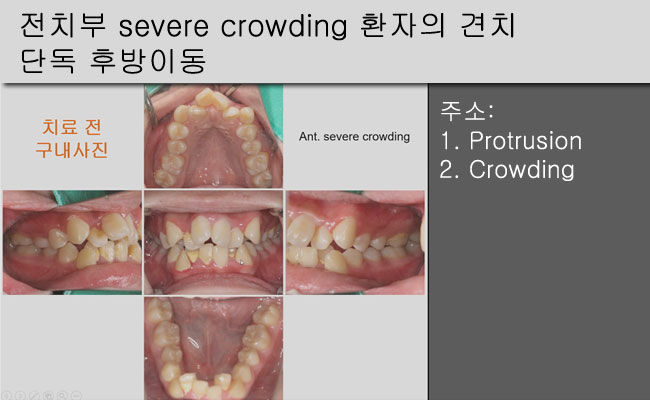 전치부 severe crowding 환자의 견치 단독 후방이동

치료 전
구내사진

Ant. severe crowding

주소:
1. Protrusion
2. Crowding